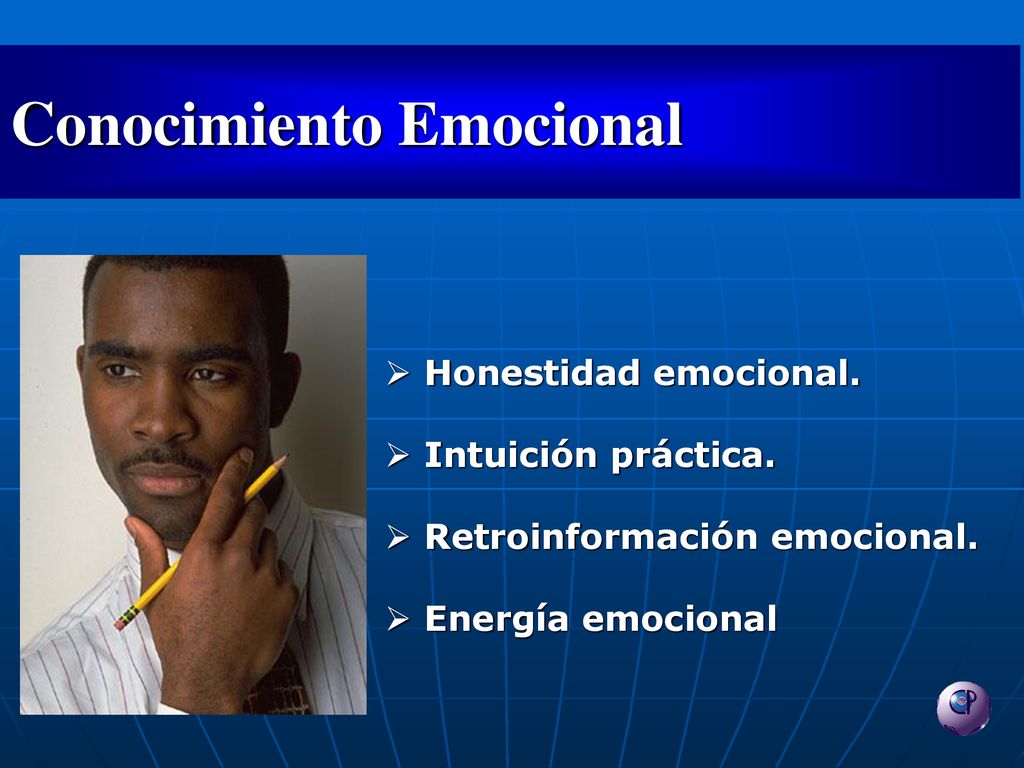 Conocimiento Emocional

➢ Honestidad emocional.

➢ Intuición práctica.

➢ Retroinformación emocional.

➢ Energía emocional

CP